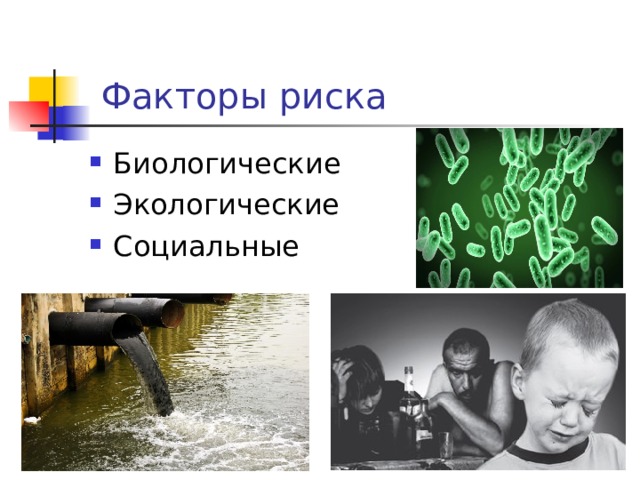 Факторы риска

- Биологические
- Экологические
- Социальные